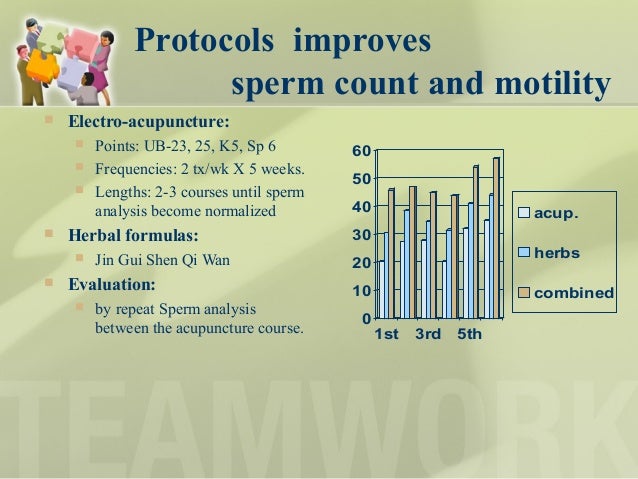 Protocols improves sperm count and motility

Electro-acupuncture:
Points: UB-23, 25, K5, Sp 6
Frequencies: 2 tx/wk X 5 weeks.
Lengths: 2-3 courses until sperm analysis become normalized
Herbal formulas:
Jin Gui Shen Qi Wan
Evaluation:
by repeat Sperm analysis between the acupuncture course.

60
50
40
30
20
10
0
1st
3rd
5th

acup.
herbs
combined

TEAMWORK